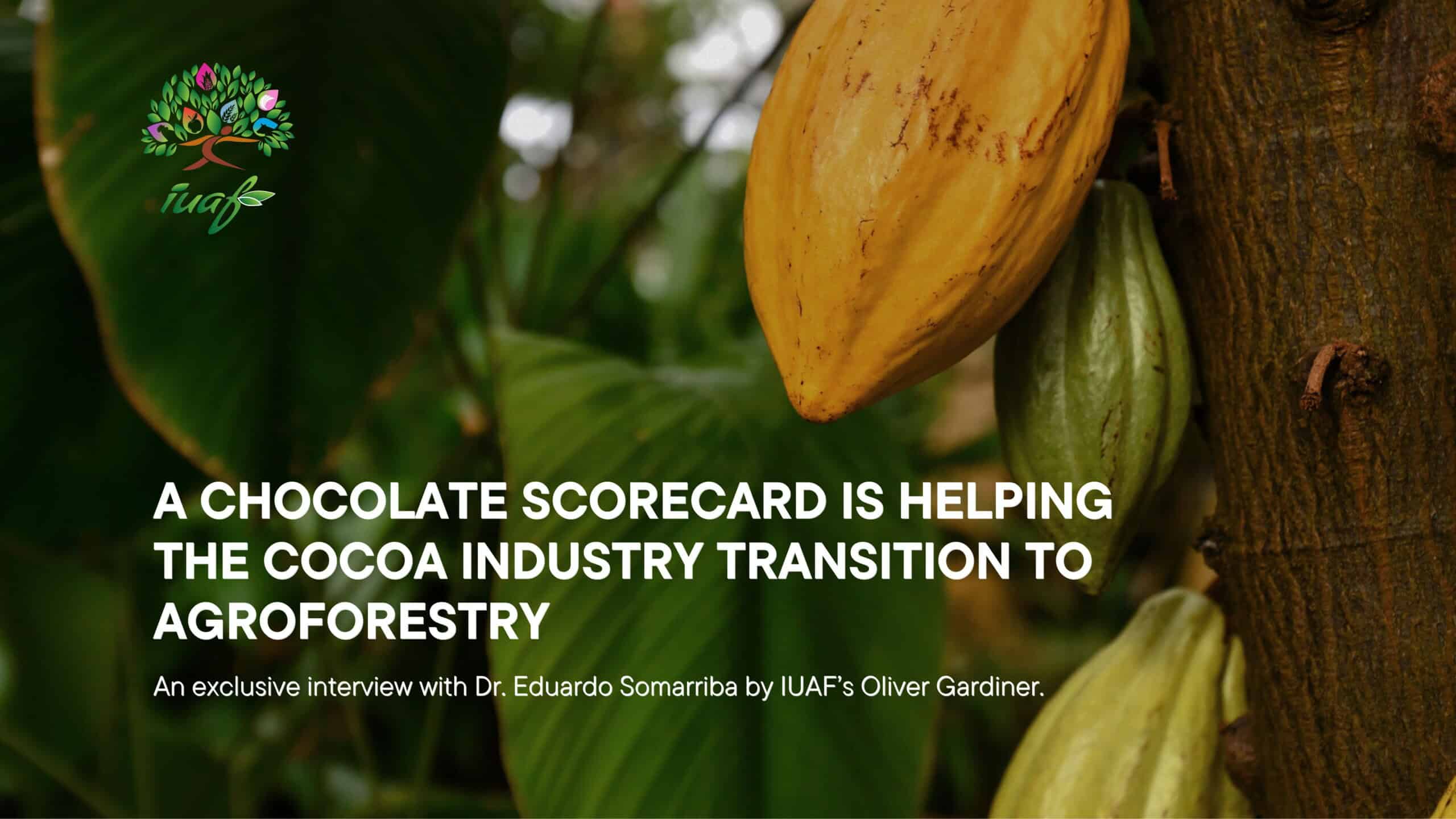 iuaf

A CHOCOLATE SCORECARD IS HELPING THE COCOA INDUSTRY TRANSITION TO AGROFORESTRY

An exclusive interview with Dr. Eduardo Somarriba by IUAF's Oliver Gardiner.